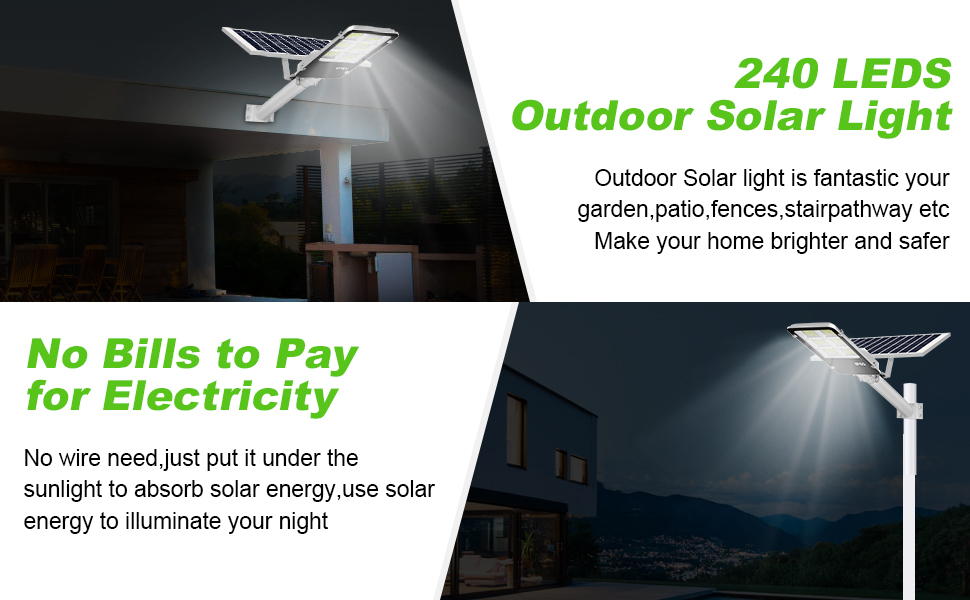 240 LEDS
Outdoor Solar Light

Outdoor Solar light is fantastic your garden,patio,fences,stairpathway etc
Make your home brighter and safer

No Bills to Pay
for Electricity

No wire need,just put it under the sunlight to absorb solar energy,use solar energy to illuminate your night